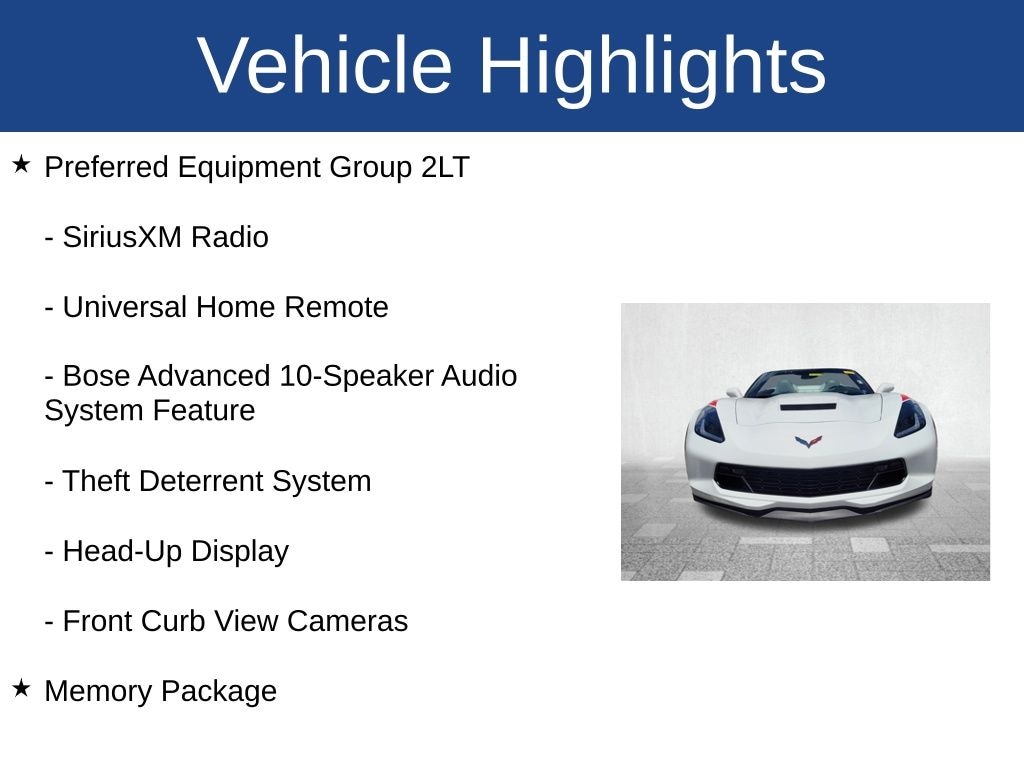 Vehicle Highlights

★ Preferred Equipment Group 2LT

- SiriusXM Radio

- Universal Home Remote

- Bose Advanced 10-Speaker Audio System Feature

- Theft Deterrent System

- Head-Up Display

- Front Curb View Cameras

★ Memory Package